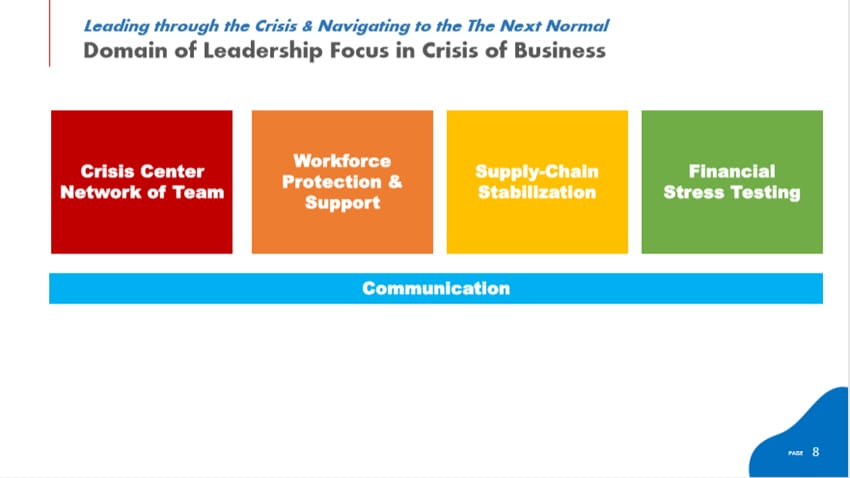 Leading through the Crisis & Navigating to the The Next Normal
Domain of Leadership Focus in Crisis of Business

Crisis Center Network of Team

Workforce Protection & Support

Supply-Chain Stabilization

Financial Stress Testing

Communication

PAGE 8